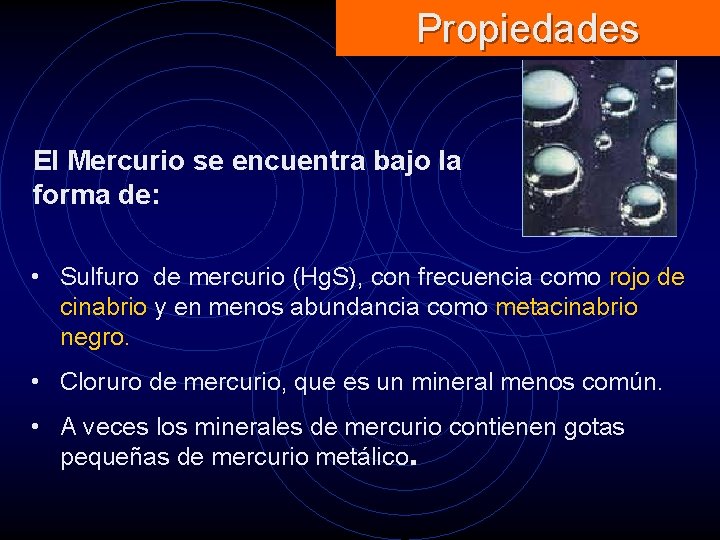 Propiedades

El Mercurio se encuentra bajo la forma de:

• Sulfuro de mercurio (HgS), con frecuencia como rojo de cinabrio y en menos abundancia como metacinabrio negro.

• Cloruro de mercurio, que es un mineral menos común.

• A veces los minerales de mercurio contienen gotas pequeñas de mercurio metálico.